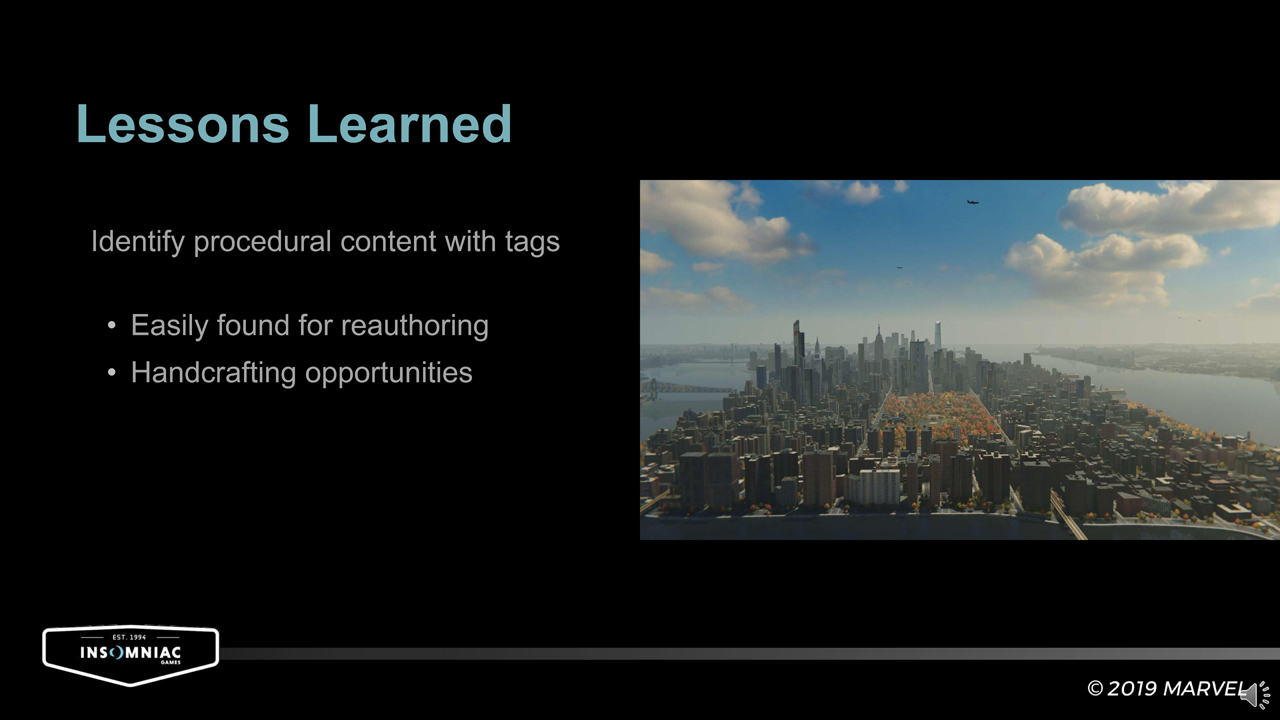 Lessons Learned

Identify procedural content with tags

• Easily found for reauthoring
• Handcrafting opportunities

EST. 1994
INSOMNIAC
GAMES

© 2019 MARVEL